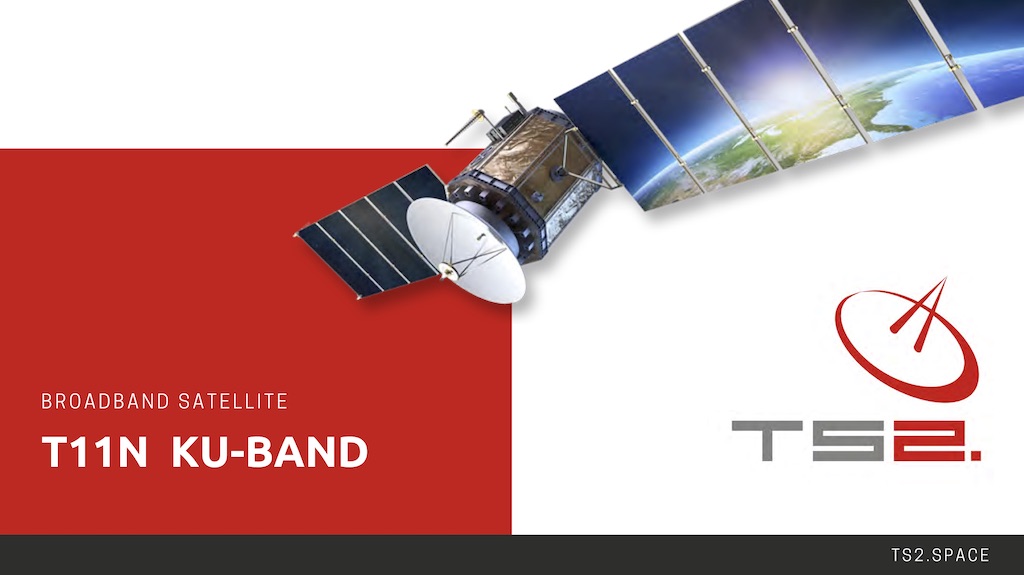 BROADBAND SATELLITE

T11N KU-BAND

TS2.

TS2.SPACE